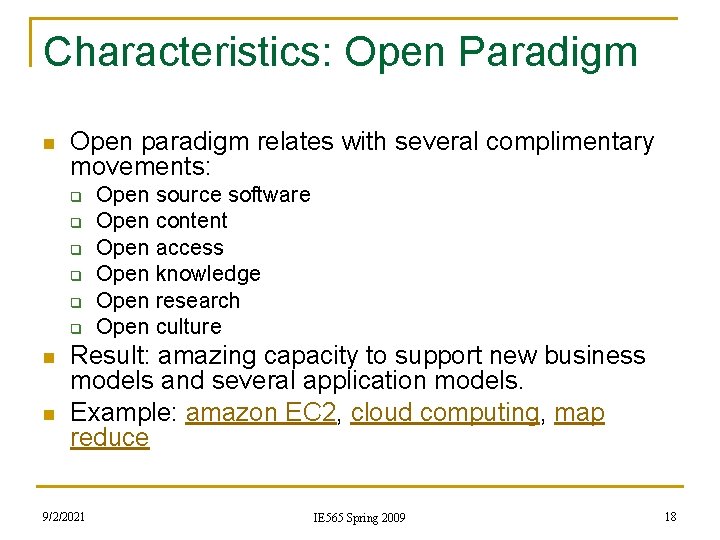 Characteristics: Open Paradigm

Open paradigm relates with several complimentary movements:
Open source software
Open content
Open access
Open knowledge
Open research
Open culture

Result: amazing capacity to support new business models and several application models.

Example: amazon EC2, cloud computing, map reduce

9/2/2021
IE565 Spring 2009
18